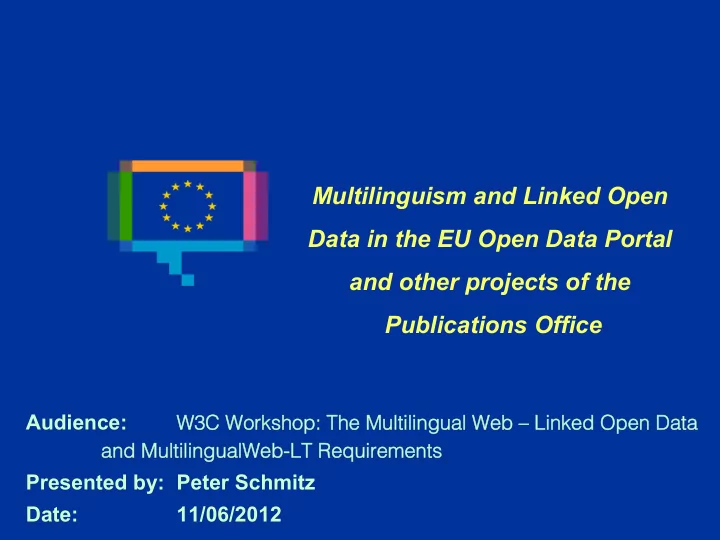 Multilinguism and Linked Open Data in the EU Open Data Portal and other projects of the Publications Office

Audience: W3C Workshop: The Multilingual Web – Linked Open Data and MultilingualWeb-LT Requirements

Presented by: Peter Schmitz

Date: 11/06/2012